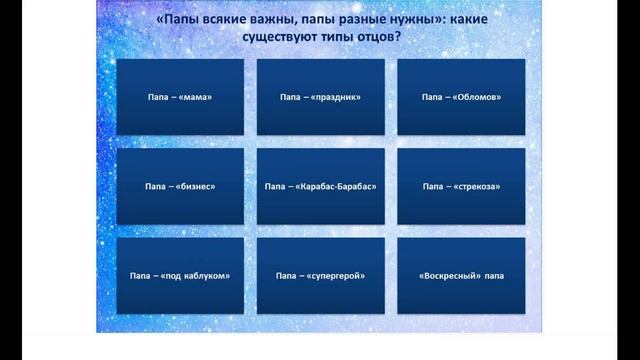 «Папы всякие важны, папы разные нужны»: какие существуют типы отцов?

Папа – «мама»

Папа – «праздник»

Папа – «Обломов»

Папа – «бизнес»

Папа – «Карабас-Барабас»

Папа – «стрекоза»

Папа – «под каблуком»

Папа – «супергерой»

«Воскресный» папа